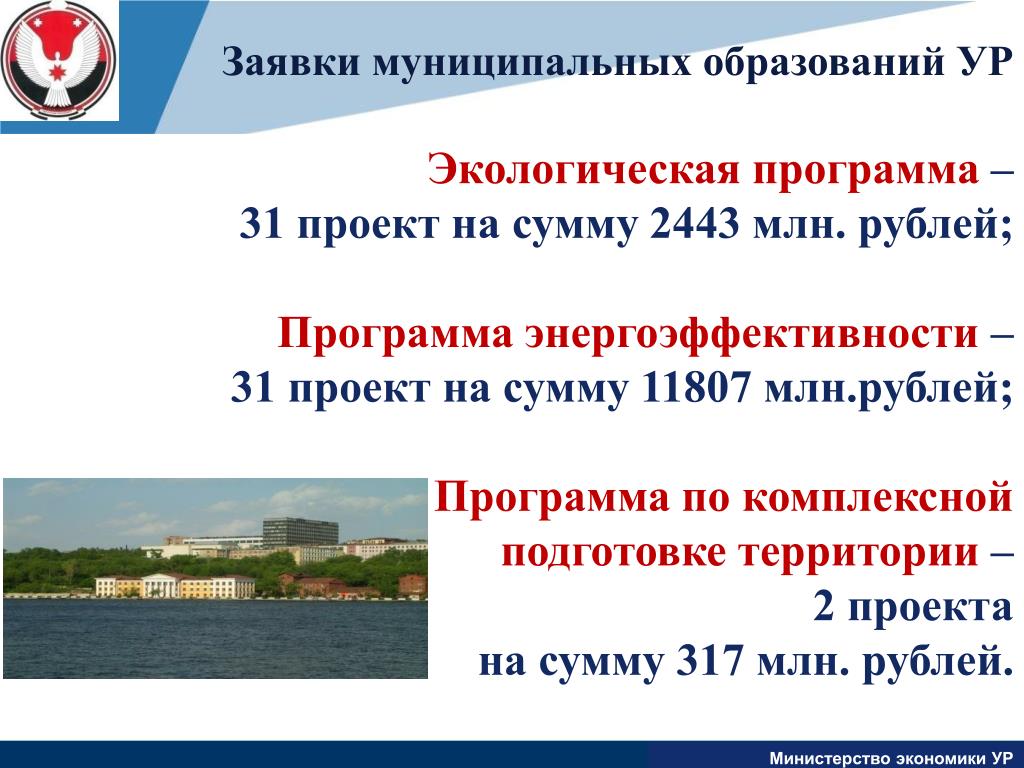 Заявки муниципальных образований УР

Экологическая программа – 31 проект на сумму 2443 млн. рублей;

Программа энергоэффективности – 31 проект на сумму 11807 млн.рублей;

Программа по комплексной подготовке территории – 2 проекта на сумму 317 млн. рублей.

Министерство экономики УР